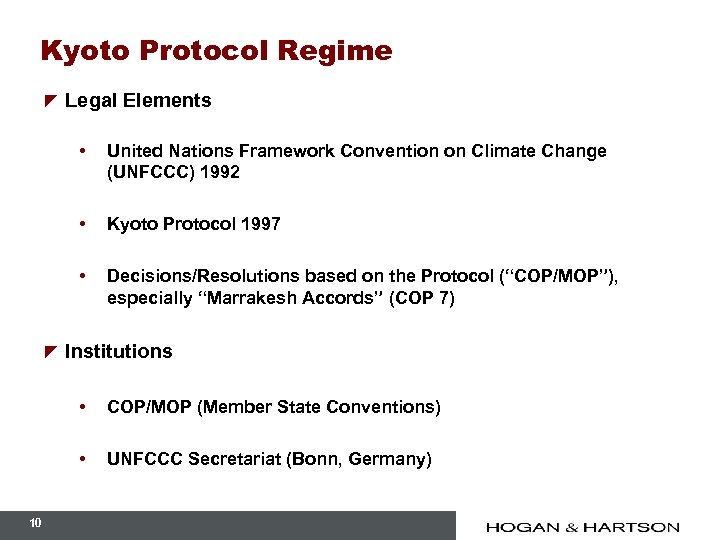 Kyoto Protocol Regime

Legal Elements

• United Nations Framework Convention on Climate Change (UNFCCC) 1992

• Kyoto Protocol 1997

• Decisions/Resolutions based on the Protocol ("COP/MOP"), especially "Marrakesh Accords" (COP 7)

Institutions

• COP/MOP (Member State Conventions)

• UNFCCC Secretariat (Bonn, Germany)

10

HOGAN & HARTSON